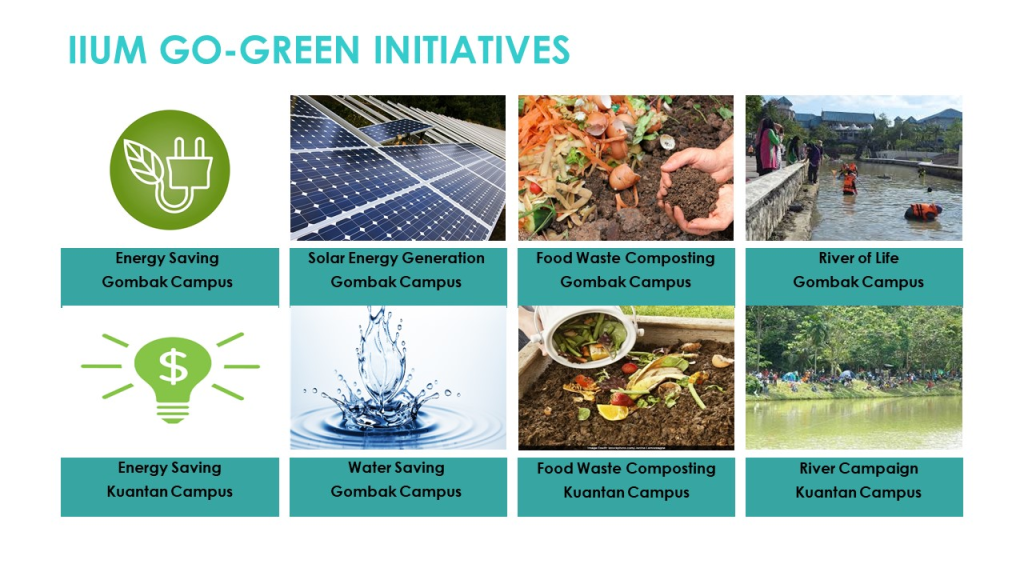 IIUM GO-GREEN INITIATIVES

Energy Saving
Gombak Campus

Solar Energy Generation
Gombak Campus

Food Waste Composting
Gombak Campus

River of Life
Gombak Campus

$

Energy Saving
Kuantan Campus

Water Saving
Gombak Campus

Food Waste Composting
Kuantan Campus

River Campaign
Kuantan Campus